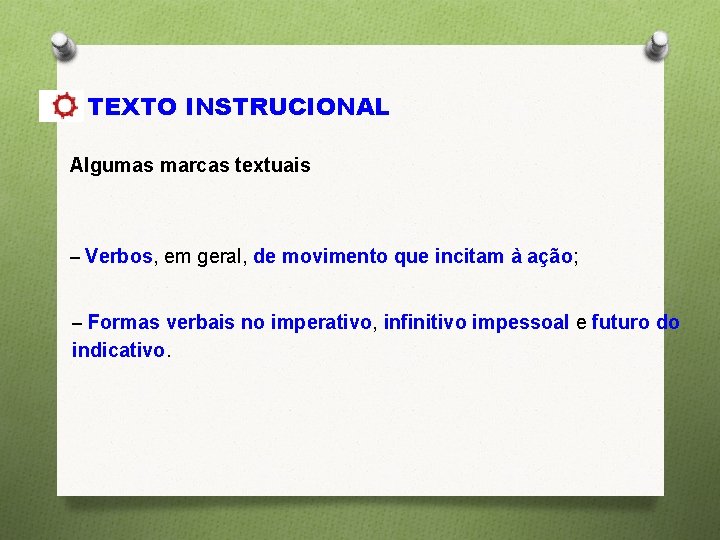 TEXTO INSTRUCIONAL

Algumas marcas textuais

– Verbos, em geral, de movimento que incitam à ação;

– Formas verbais no imperativo, infinitivo impessoal e futuro do indicativo.